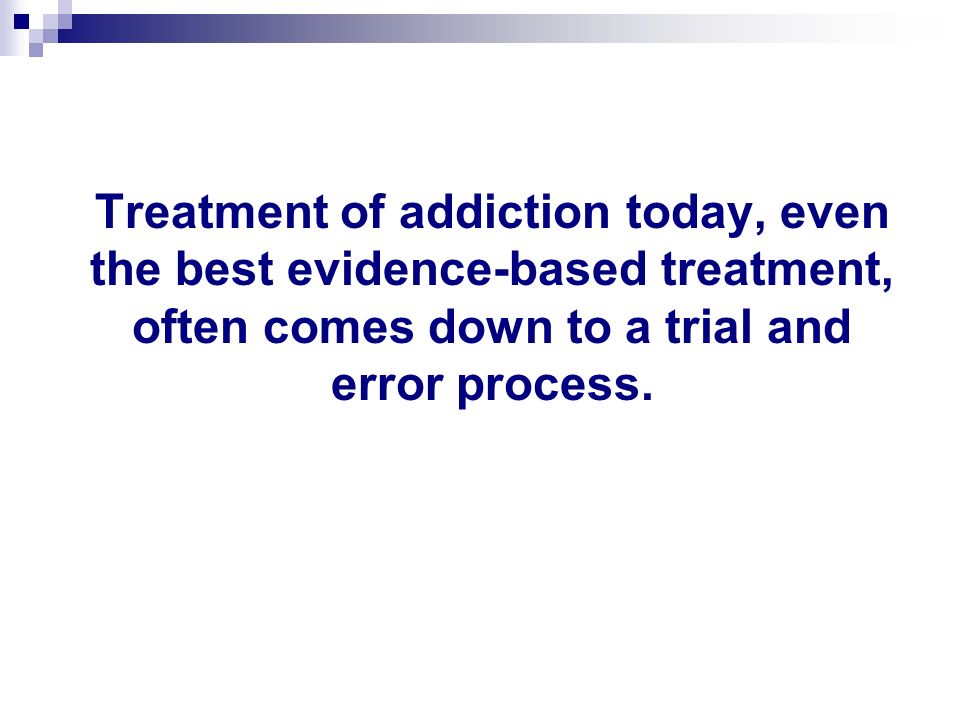 Treatment of addiction today, even the best evidence-based treatment, often comes down to a trial and error process.